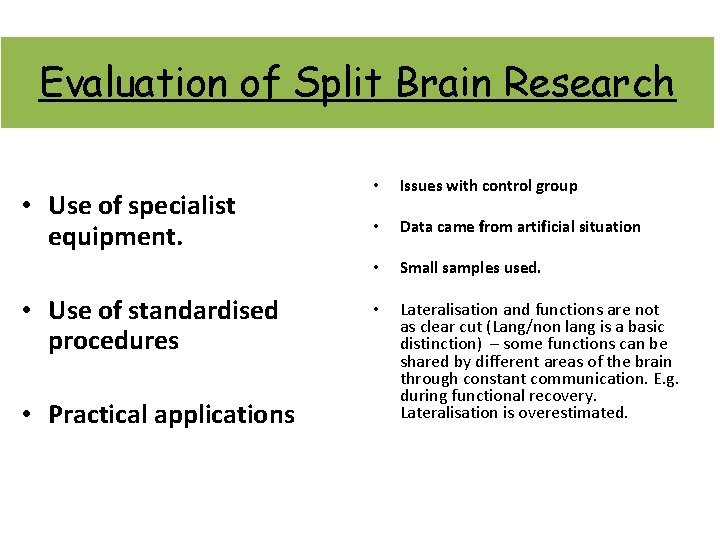 Evaluation of Split Brain Research

• Use of specialist equipment.

• Use of standardised procedures

• Practical applications

• Issues with control group

• Data came from artificial situation

• Small samples used.

• Lateralisation and functions are not as clear cut (Lang/non lang is a basic distinction) – some functions can be shared by different areas of the brain through constant communication. E.g. during functional recovery. Lateralisation is overestimated.